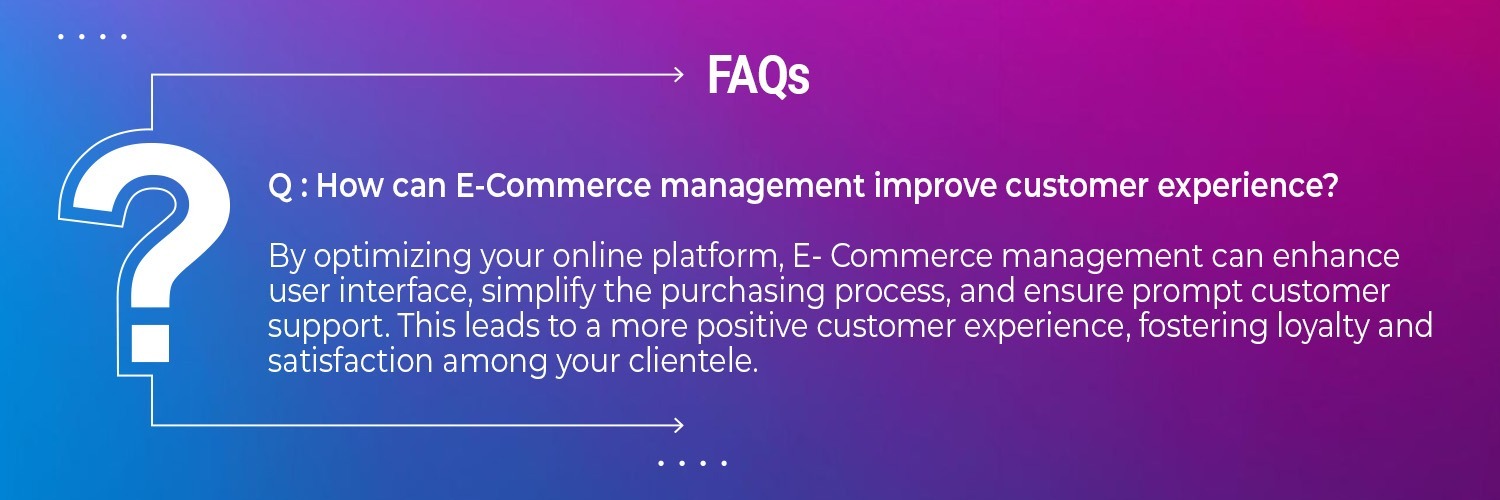 FAQs

Q : How can E-Commerce management improve customer experience?

By optimizing your online platform, E- Commerce management can enhance user interface, simplify the purchasing process, and ensure prompt customer support. This leads to a more positive customer experience, fostering loyalty and satisfaction among your clientele.